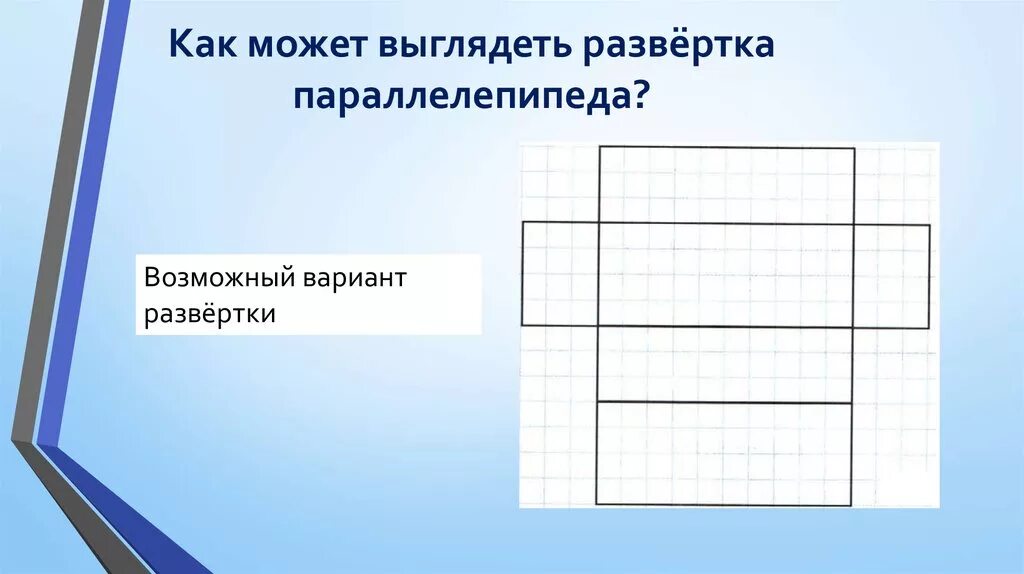 Как может выглядеть развёртка параллелепипеда?

Возможный вариант развёртки